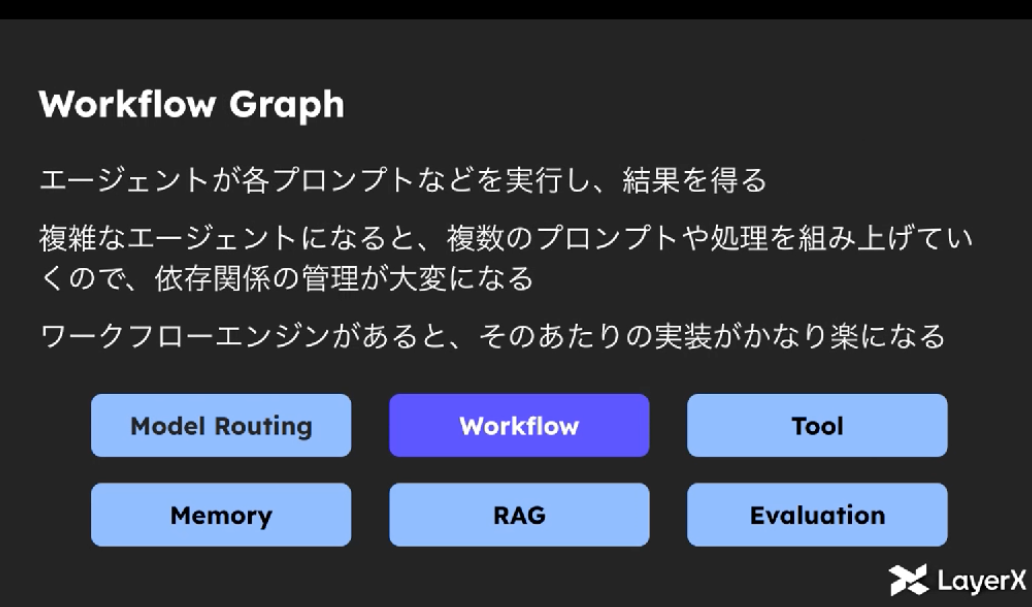 Workflow Graph

エージェントが各プロンプトなどを実行し、結果を得る

複雑なエージェントになると、複数のプロンプトや処理を組み上げていくので、依存関係の管理が大変になる

ワークフローエンジンがあると、そのあたりの実装がかなり楽になる

Model Routing

Workflow

Tool

Memory

RAG

Evaluation

LayerX